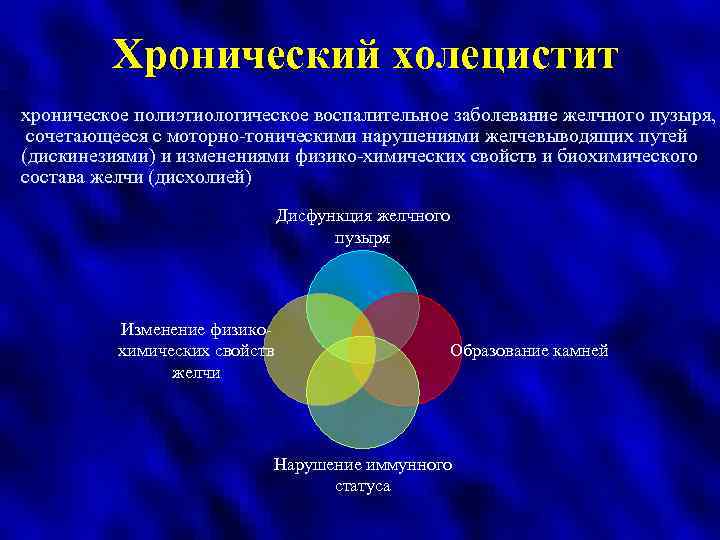 Хронический холецистит

хроническое полиэтиологическое воспалительное заболевание желчного пузыря, сочетающееся с моторно-тоническими нарушениями желчевыводящих путей (дискинезиями) и изменениями физико-химических свойств и биохимического состава желчи (дисхолией)

Дисфункция желчного пузыря

Изменение физико-химических свойств желчи

Образование камней

Нарушение иммунного статуса